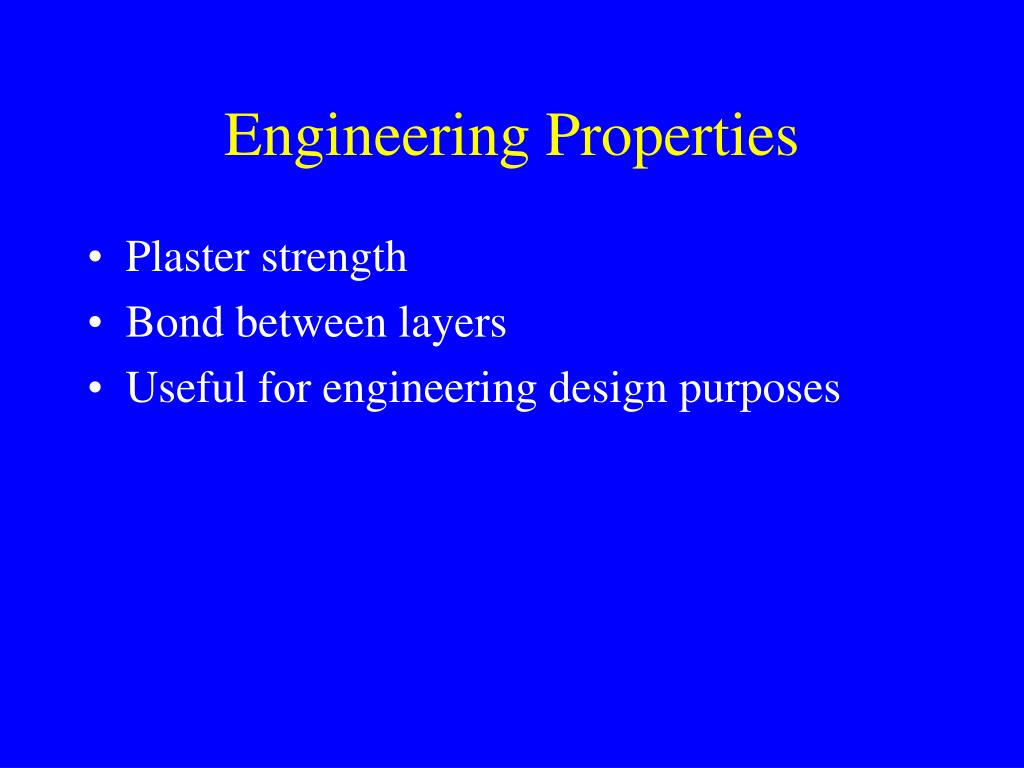 Engineering Properties

• Plaster strength
• Bond between layers
• Useful for engineering design purposes